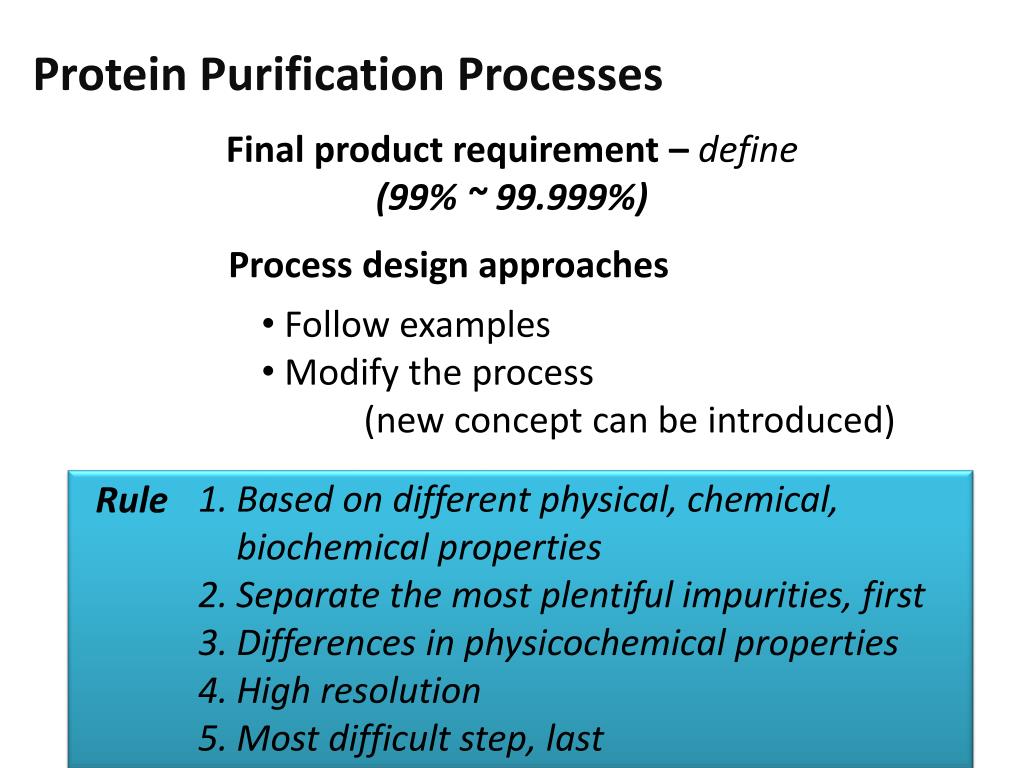 Protein Purification Processes

Final product requirement – define
(99% ~ 99.999%)

Process design approaches

• Follow examples
• Modify the process
(new concept can be introduced)

Rule 1. Based on different physical, chemical, biochemical properties
2. Separate the most plentiful impurities, first
3. Differences in physicochemical properties
4. High resolution
5. Most difficult step, last